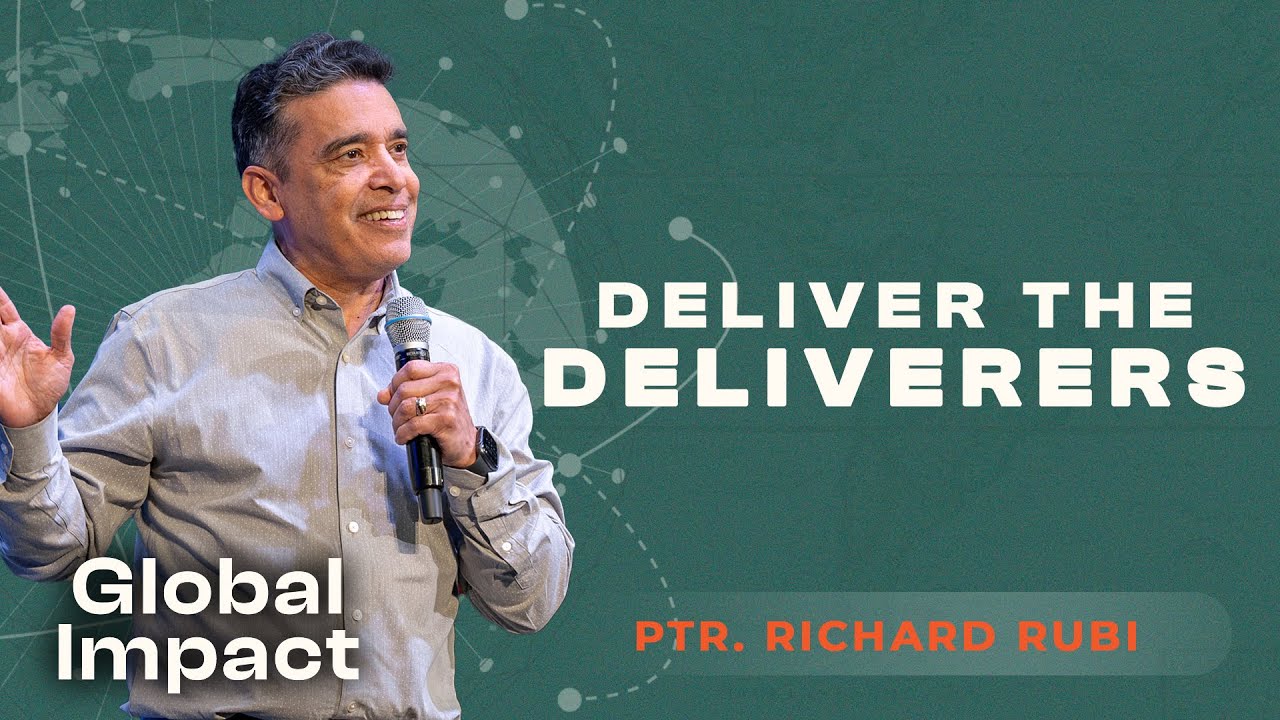 DELIVER THE DELIVERERS

Global Impact

PTR. RICHARD RUBI